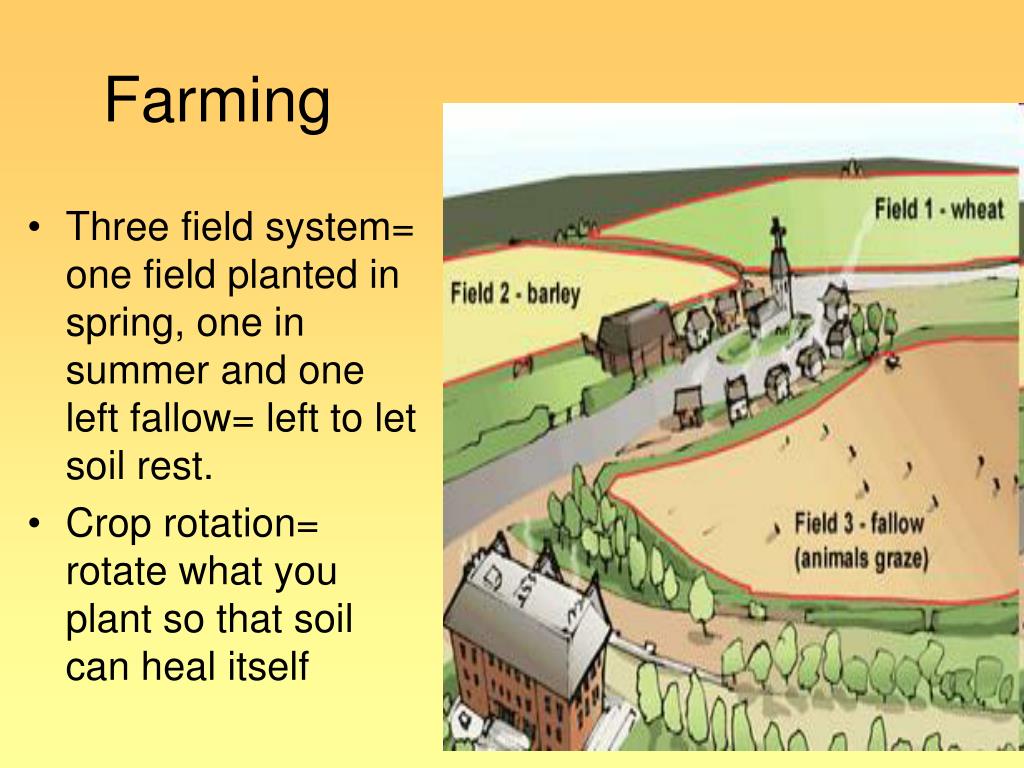 Farming

• Three field system= one field planted in spring, one in summer and one left fallow= left to let soil rest.
• Crop rotation= rotate what you plant so that soil can heal itself

Field 1 - wheat

Field 2 - barley

Field 3 - fallow (animals graze)